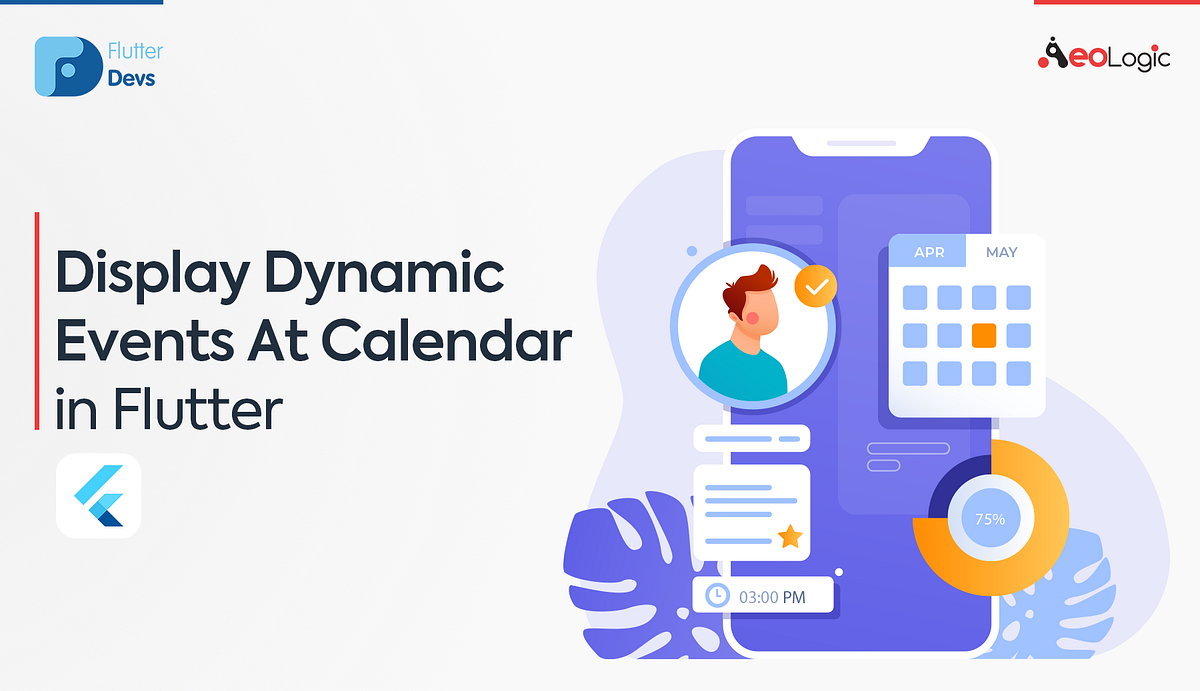 Flutter Devs

AeoLogic

Display Dynamic Events At Calendar in Flutter

APR MAY

75%

03:00 PM